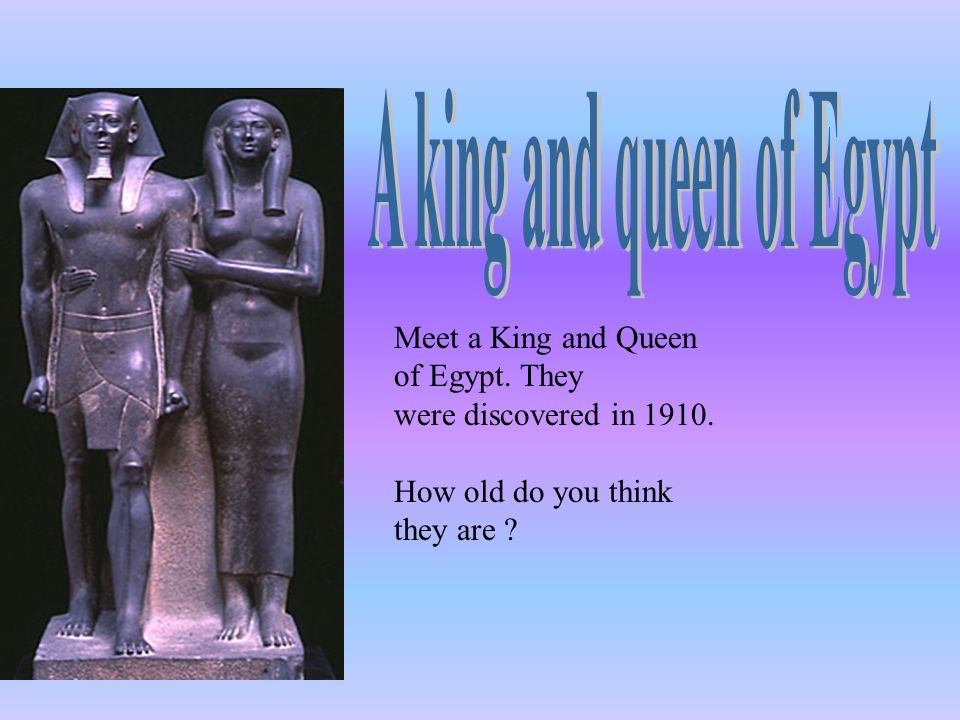 A king and queen of Egypt

Meet a King and Queen of Egypt. They were discovered in 1910.

How old do you think they are ?